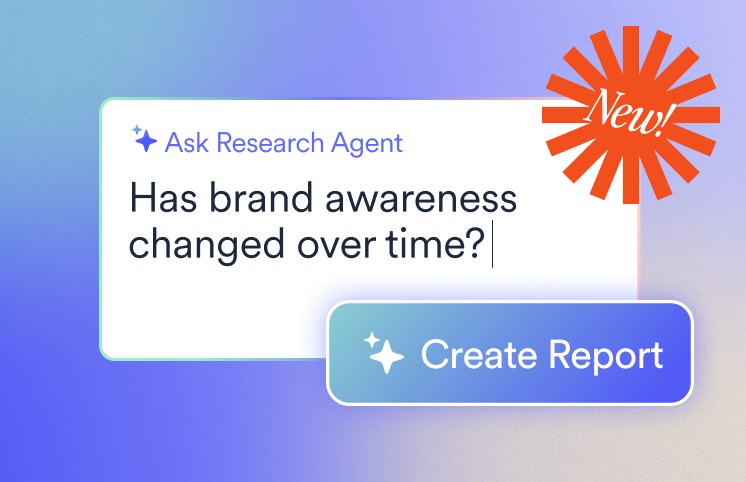 New!

Ask Research Agent

Has brand awareness changed over time?

Create Report